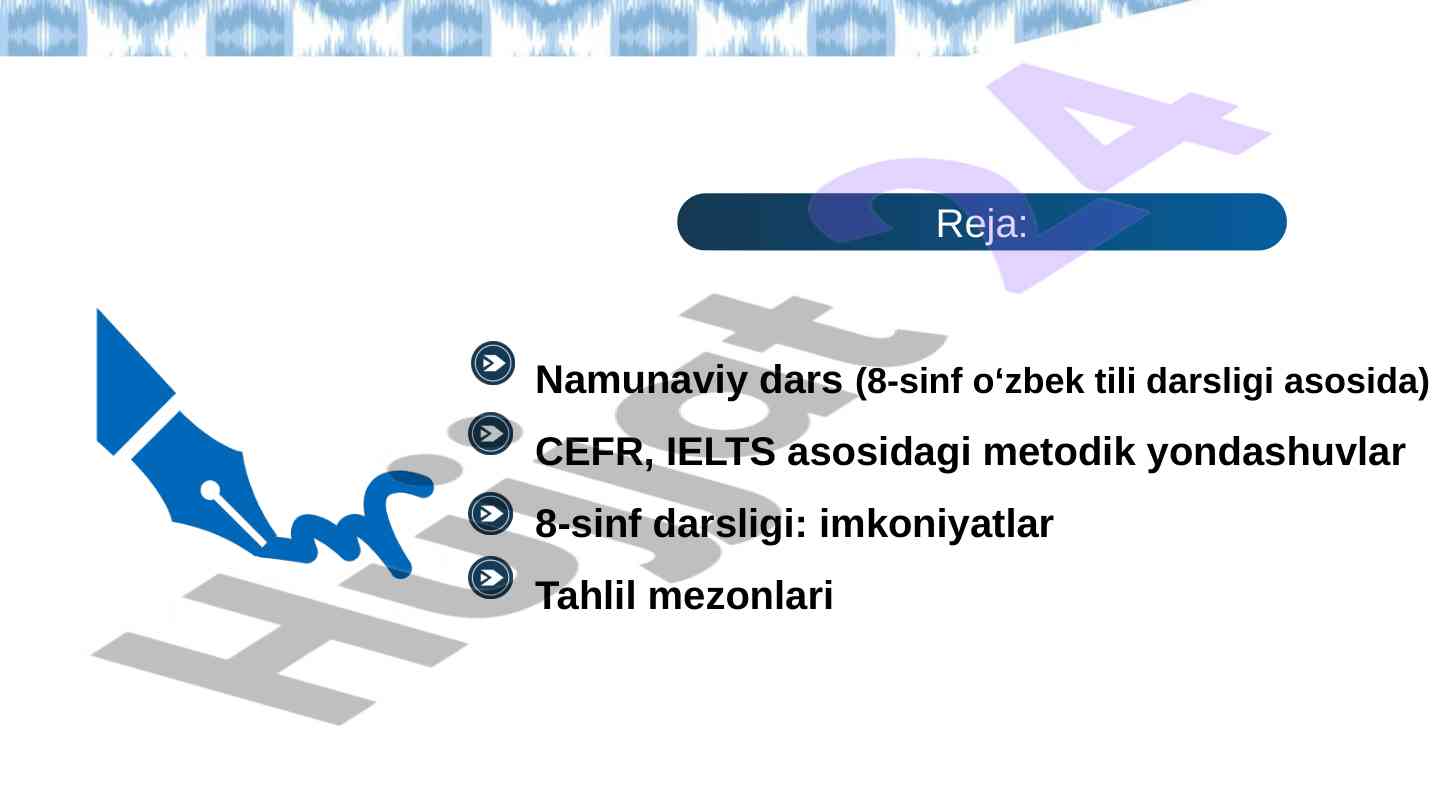 Reja:

Namunaviy dars (8-sinf o‘zbek tili darsligi asosida)

CEFR, IELTS asosidagi metodik yondashuvlar

8-sinf darsligi: imkoniyatlar

Tahlil mezonlari

Hujjat 24